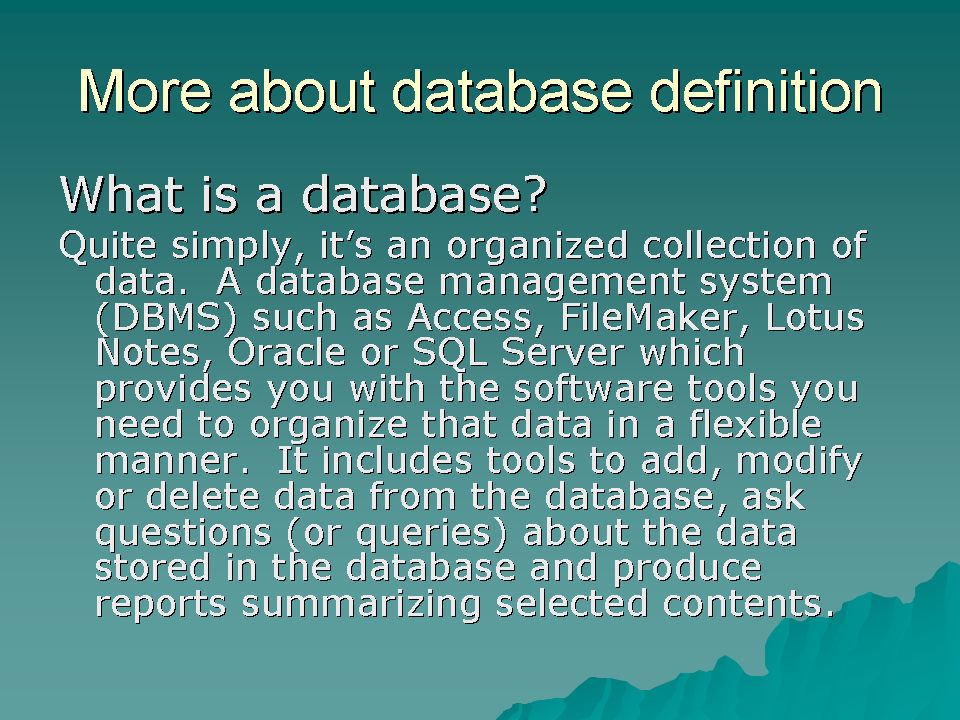 More about database definition

What is a database?

Quite simply, it’s an organized collection of data. A database management system (DBMS) such as Access, FileMaker, Lotus Notes, Oracle or SQL Server which provides you with the software tools you need to organize that data in a flexible manner. It includes tools to add, modify or delete data from the database, ask questions (or queries) about the data stored in the database and produce reports summarizing selected contents.